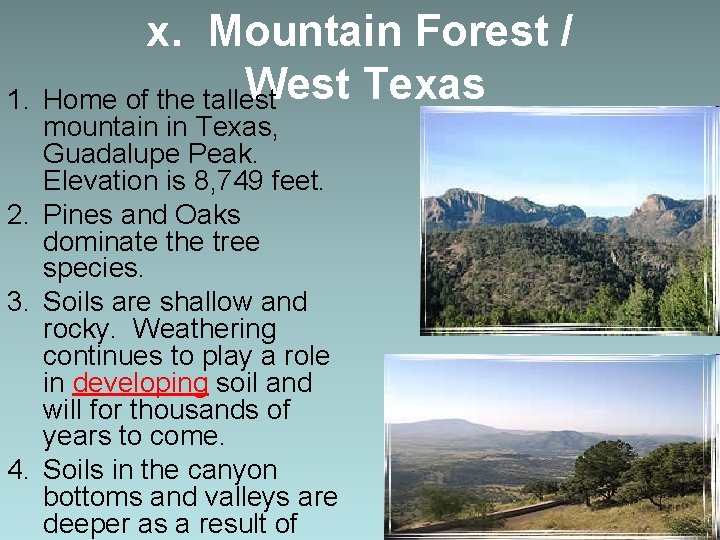 x. Mountain Forest / West Texas

1. Home of the tallest mountain in Texas, Guadalupe Peak. Elevation is 8,749 feet.
2. Pines and Oaks dominate the tree species.
3. Soils are shallow and rocky. Weathering continues to play a role in developing soil and will for thousands of years to come.
4. Soils in the canyon bottoms and valleys are deeper as a result of